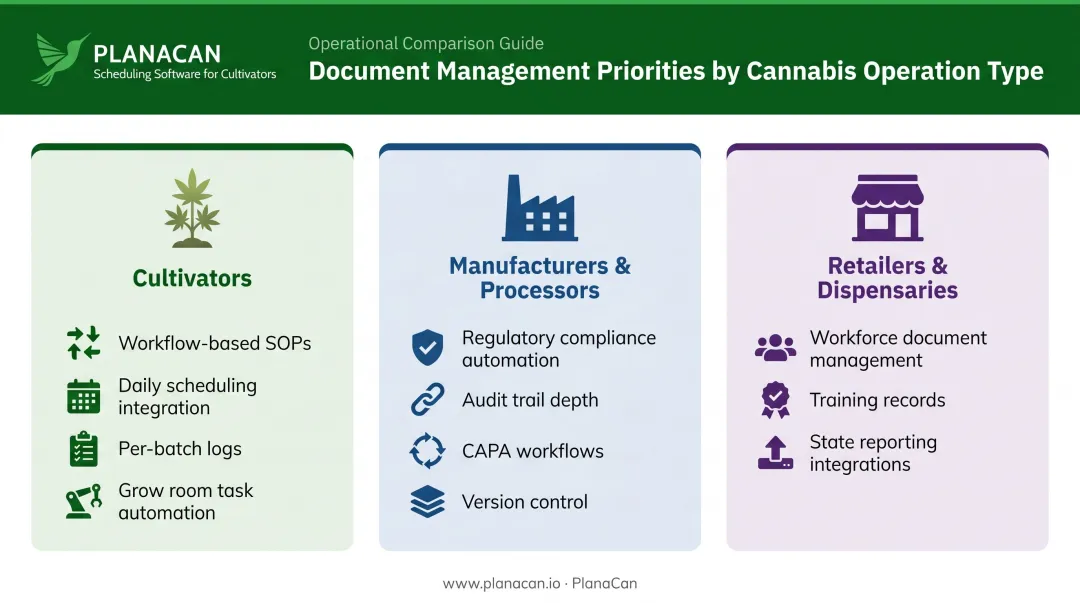 PLANACAN
Scheduling Software for Cultivators

Operational Comparison Guide
Document Management Priorities by Cannabis Operation Type

Cultivators

Workflow-based SOPs
Daily scheduling integration
Per-batch logs
Grow room task automation

Manufacturers & Processors

Regulatory compliance automation
Audit trail depth
CAPA workflows
Version control

Retailers & Dispensaries

Workforce document management
Training records
State reporting integrations

www.planacan.io · PlanaCan